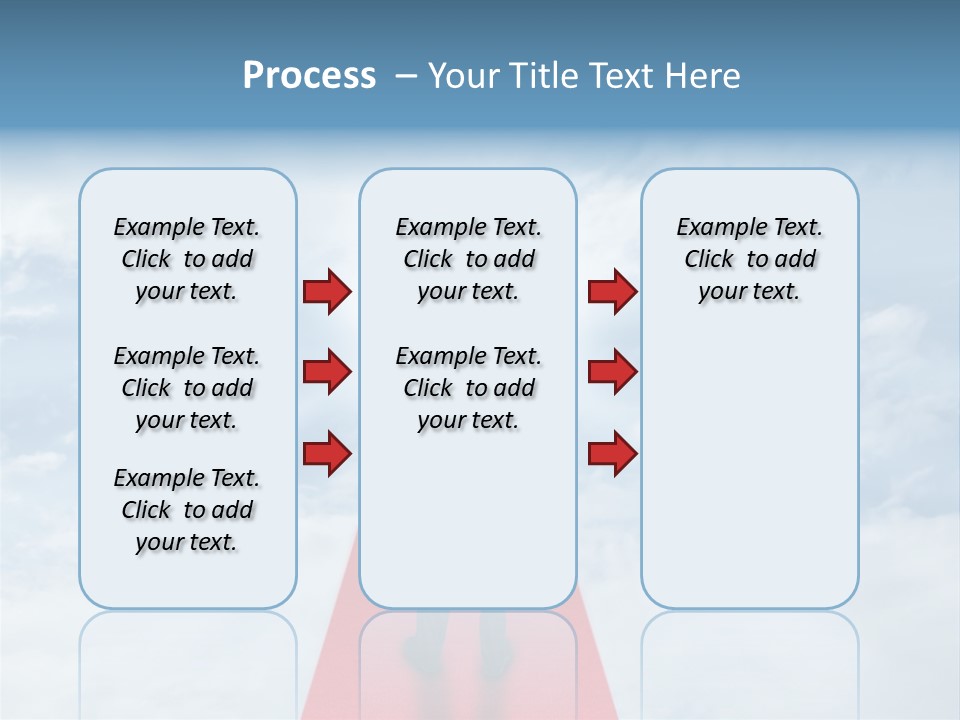 Process – Your Title Text Here

Example Text. Click to add your text.

Example Text. Click to add your text.

Example Text. Click to add your text.

Example Text. Click to add your text.

Example Text. Click to add your text.

Example Text. Click to add your text.